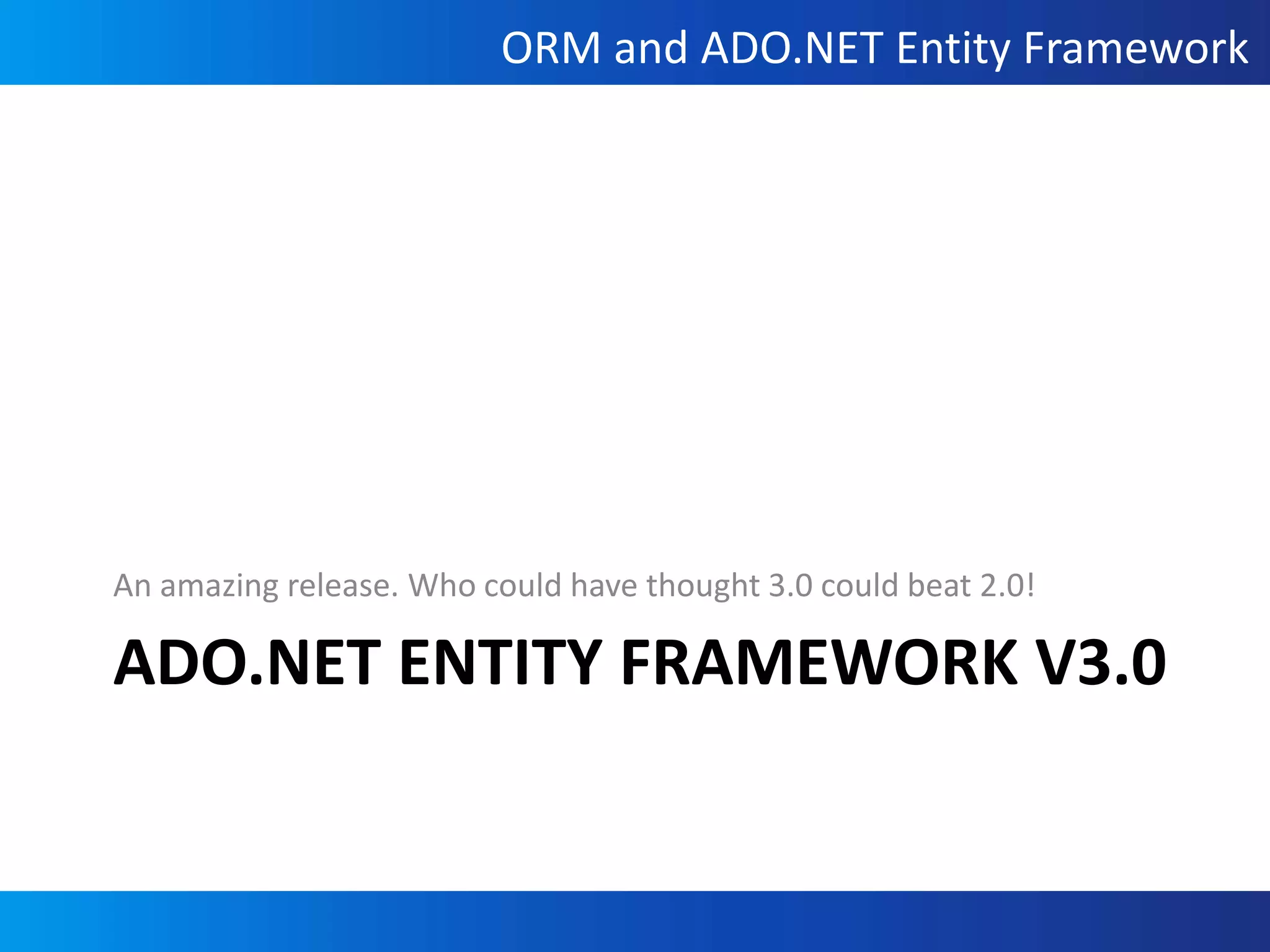 ORM and ADO.NET Entity Framework

An amazing release. Who could have thought 3.0 could beat 2.0!

ADO.NET ENTITY FRAMEWORK V3.0